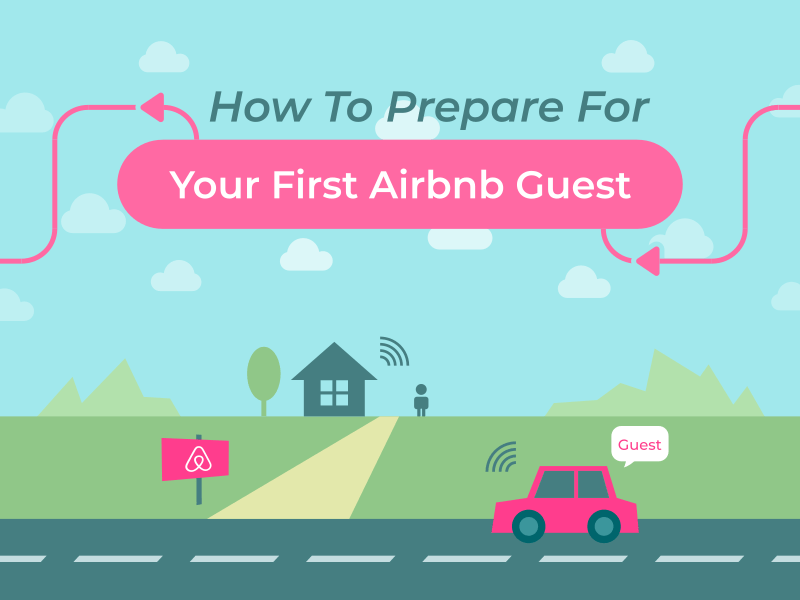 How To Prepare For
Your First Airbnb Guest

Guest